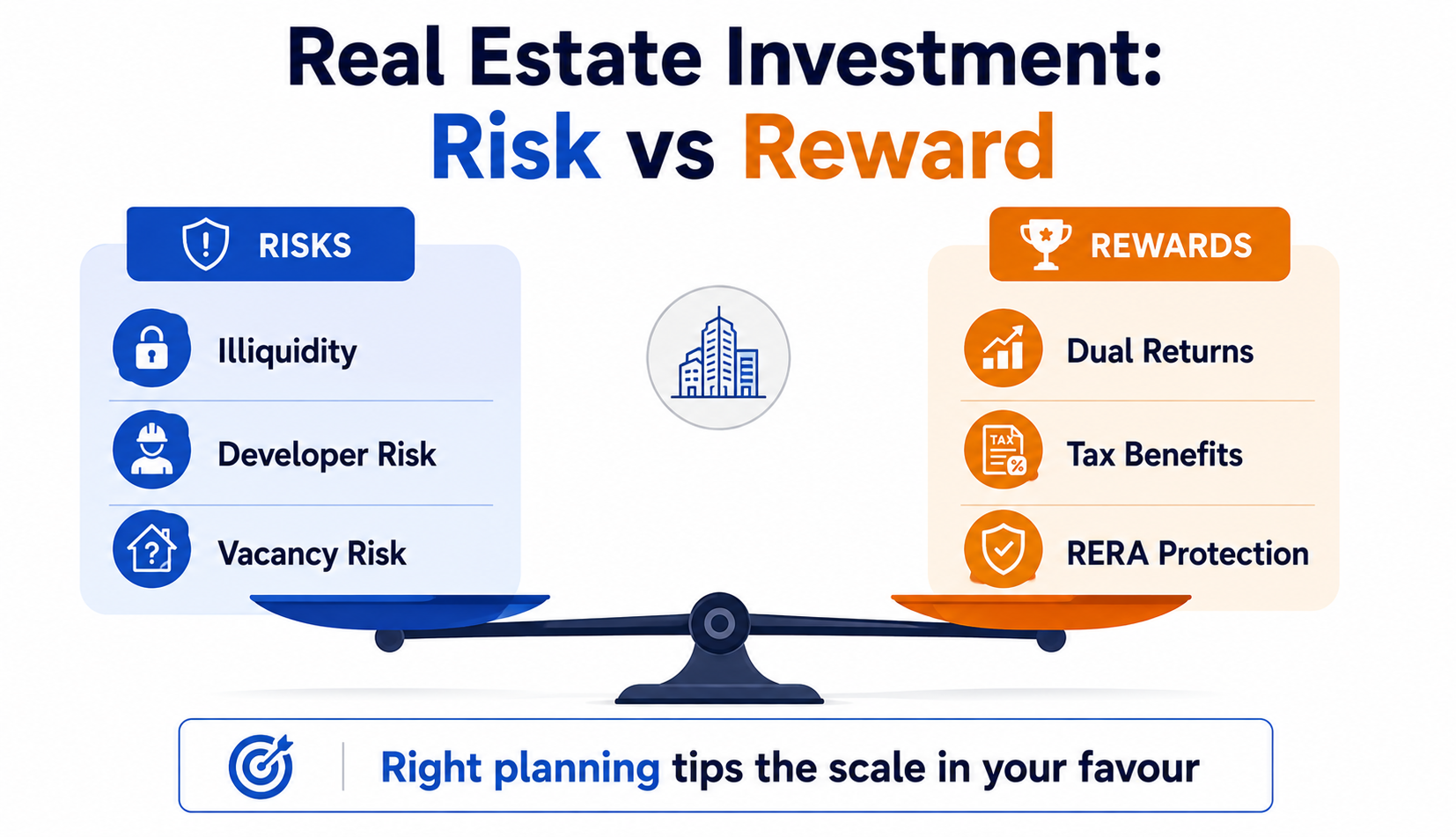 Real Estate Investment:
Risk vs Reward

RISKS

Illiquidity

Developer Risk

Vacancy Risk

REWARDS

Dual Returns

TAX

Tax Benefits

RERA Protection

Right planning tips the scale in your favour